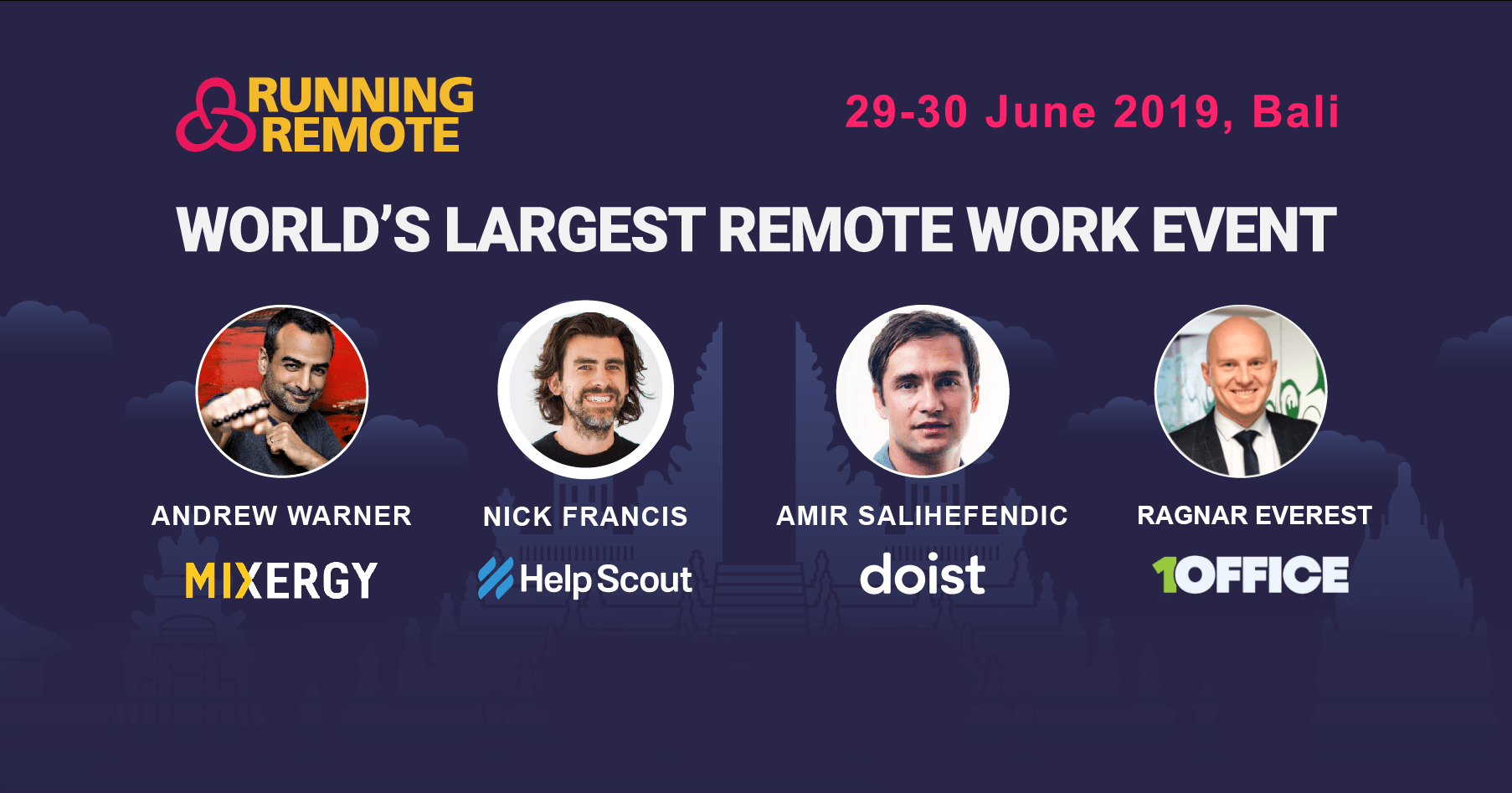 RUNNING REMOTE

29-30 June 2019, Bali

WORLD'S LARGEST REMOTE WORK EVENT

ANDREW WARNER
MIXERGY

NICK FRANCIS
Help Scout

AMIR SALIHEFENDIC
doist

RAGNAR EVEREST
1OFFICE